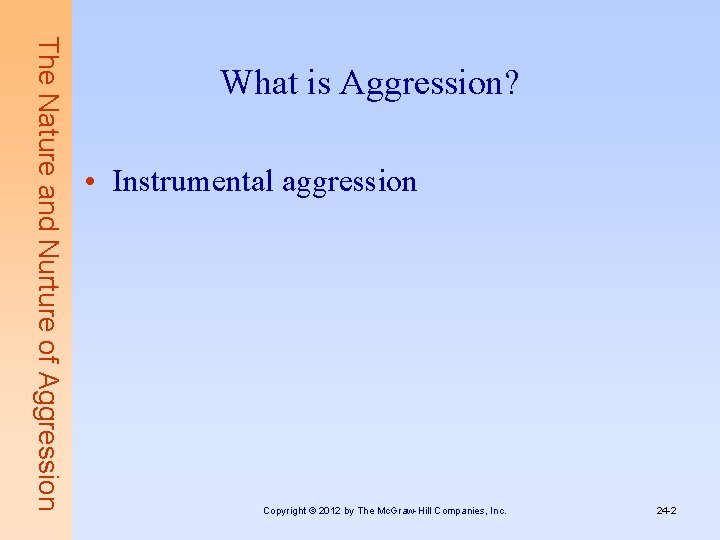 The Nature and Nurture of Aggression

What is Aggression?

• Instrumental aggression

Copyright © 2012 by The McGraw-Hill Companies, Inc.

24-2